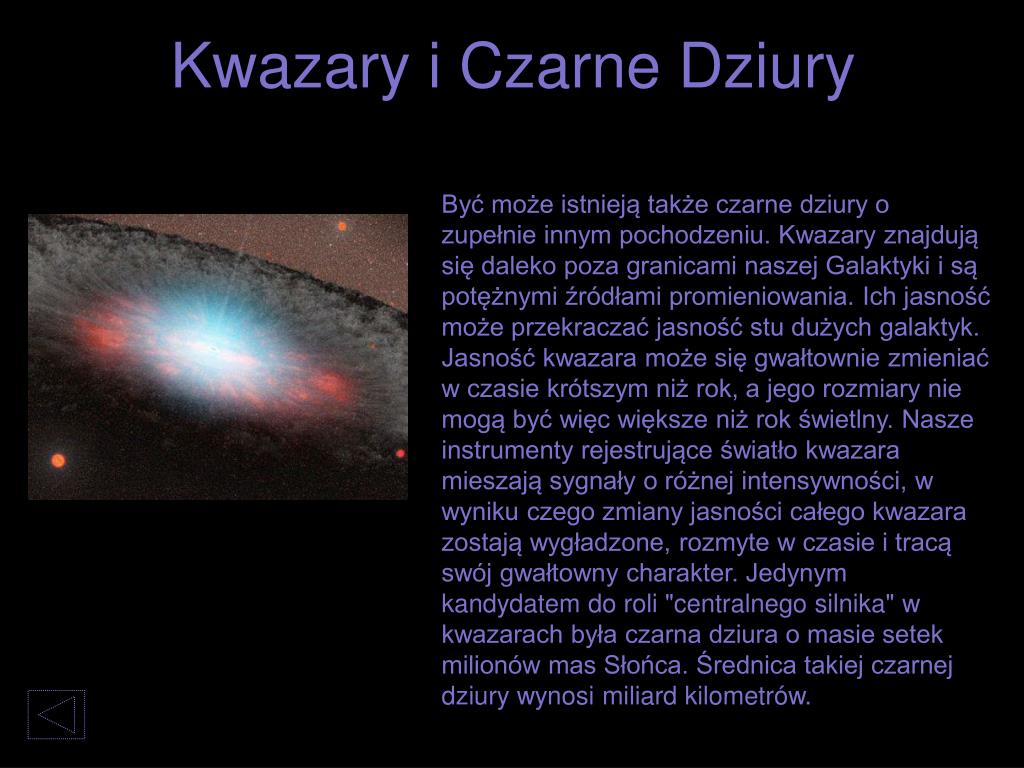 Kwazary i Czarne Dziury

Być może istnieją także czarne dziury o zupełnie innym pochodzeniu. Kwazary znajdują się daleko poza granicami naszej Galaktyki i są potężnymi źródłami promieniowania. Ich jasność może przekraczać jasność stu dużych galaktyk. Jasność kwazara może się gwałtownie zmieniać w czasie krótszym niż rok, a jego rozmiary nie mogą być więc większe niż rok świetlny. Nasze instrumenty rejestrujące światło kwazara mieszają sygnały o różnej intensywności, w wyniku czego zmiany jasności całego kwazara zostają wygładzone, rozmyte w czasie i tracą swój gwałtowny charakter. Jedynym kandydatem do roli "centralnego silnika" w kwazarach była czarna dziura o masie setek milionów mas Słońca. Średnica takiej czarnej dziury wynosi miliard kilometrów.